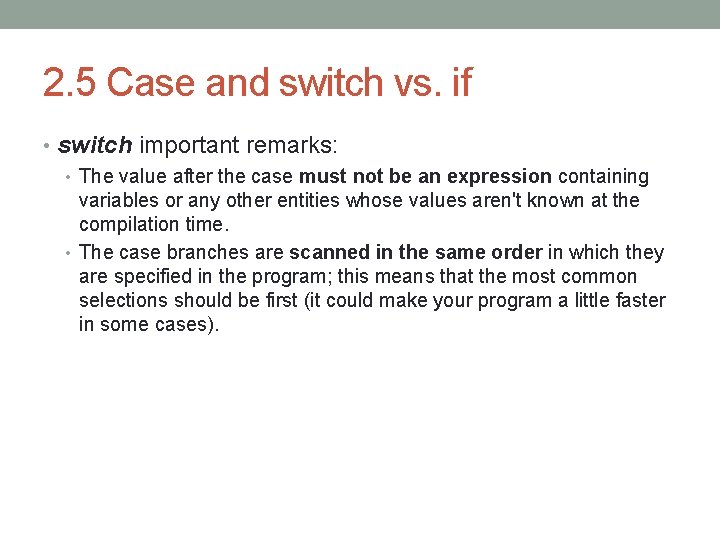 2.5 Case and switch vs. if

• switch important remarks:
  • The value after the case must not be an expression containing variables or any other entities whose values aren't known at the compilation time.
  • The case branches are scanned in the same order in which they are specified in the program; this means that the most common selections should be first (it could make your program a little faster in some cases).